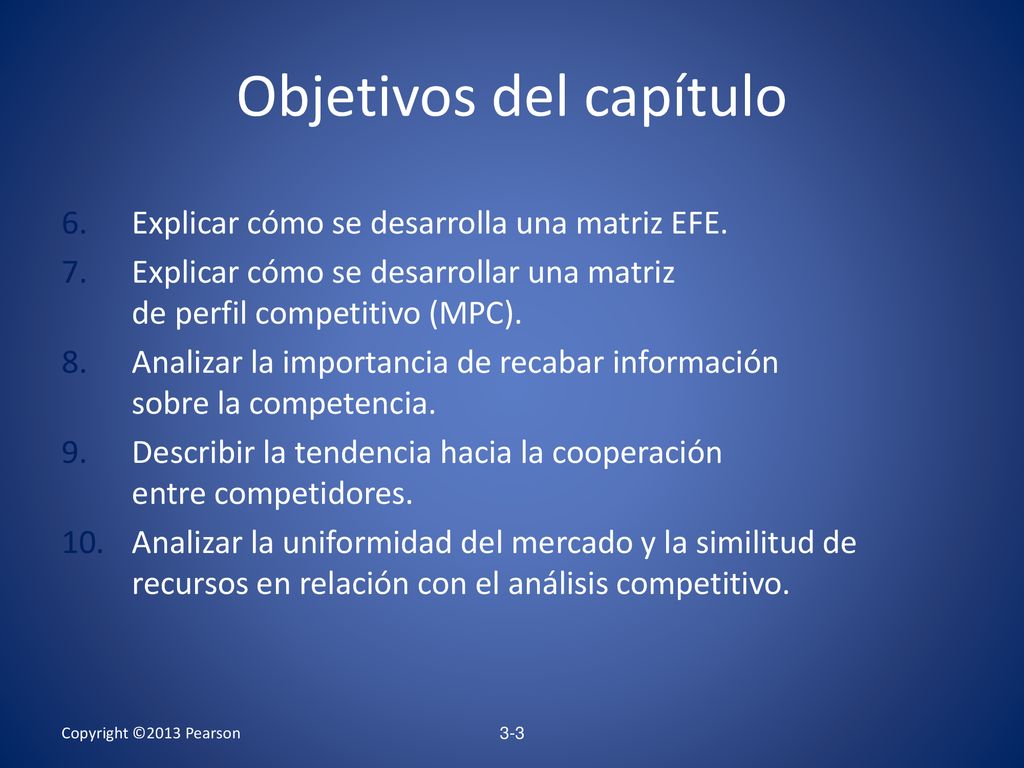 Objetivos del capítulo

6. Explicar cómo se desarrolla una matriz EFE.
7. Explicar cómo se desarrollar una matriz de perfil competitivo (MPC).
8. Analizar la importancia de recabar información sobre la competencia.
9. Describir la tendencia hacia la cooperación entre competidores.
10. Analizar la uniformidad del mercado y la similitud de recursos en relación con el análisis competitivo.

Copyright ©2013 Pearson

3-3